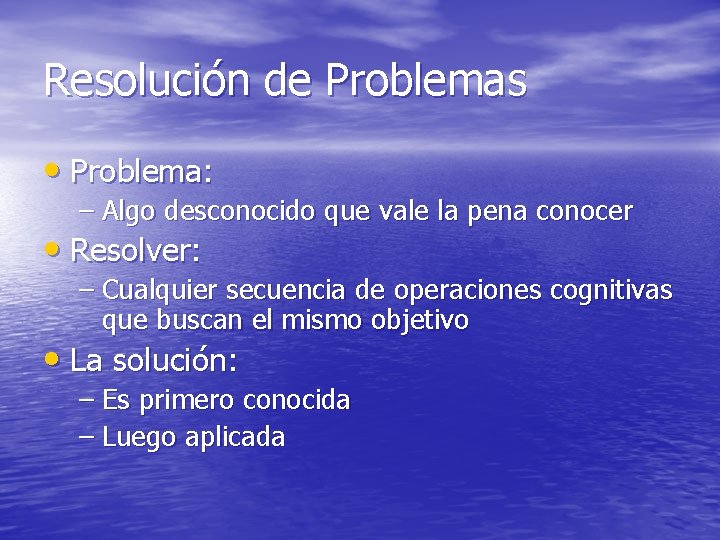 Resolución de Problemas

• Problema:
– Algo desconocido que vale la pena conocer

• Resolver:
– Cualquier secuencia de operaciones cognitivas que buscan el mismo objetivo

• La solución:
– Es primero conocida
– Luego aplicada